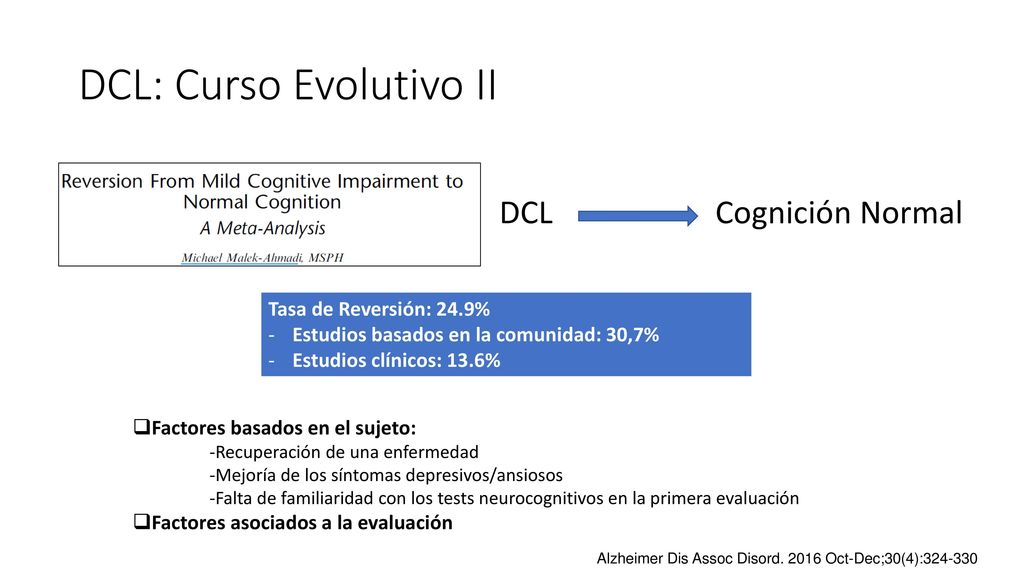 DCL: Curso Evolutivo II

Reversion From Mild Cognitive Impairment to Normal Cognition
A Meta-Analysis
Michael Malek-Ahmadi, MSPH

DCL Cognición Normal

Tasa de Reversión: 24.9%
- Estudios basados en la comunidad: 30,7%
- Estudios clínicos: 13.6%

❑Factores basados en el sujeto:
-Recuperación de una enfermedad
-Mejoría de los síntomas depresivos/ansiosos
-Falta de familiaridad con los tests neurocognitivos en la primera evaluación
❑Factores asociados a la evaluación

Alzheimer Dis Assoc Disord. 2016 Oct-Dec;30(4):324-330